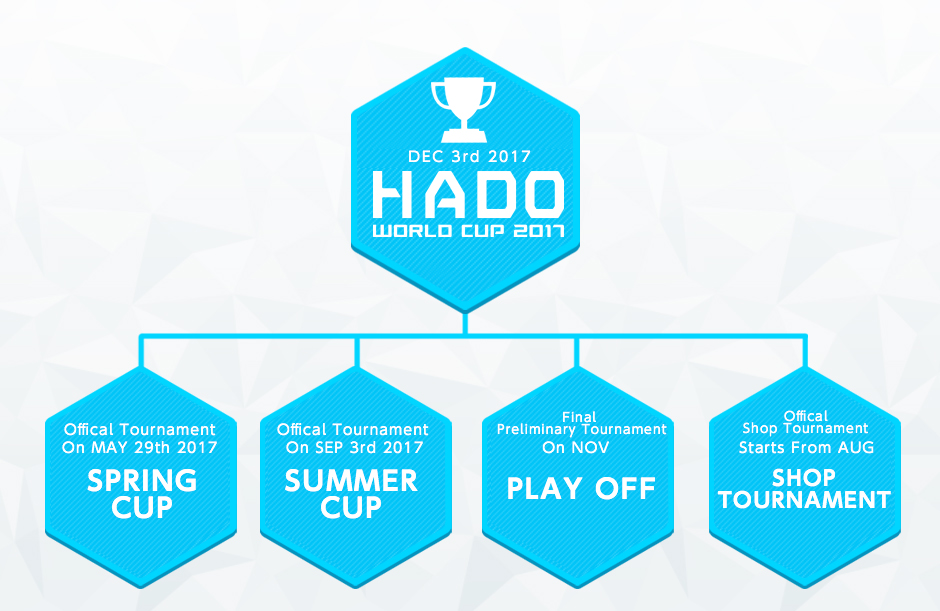 DEC 3rd 2017
HADO
WORLD CUP 2017

Offical Tournament
On MAY 29th 2017
SPRING CUP

Offical Tournament
On SEP 3rd 2017
SUMMER CUP

Final
Preliminary Tournament
On NOV
PLAY OFF

Offical
Shop Tournament
Starts From AUG
SHOP TOURNAMENT